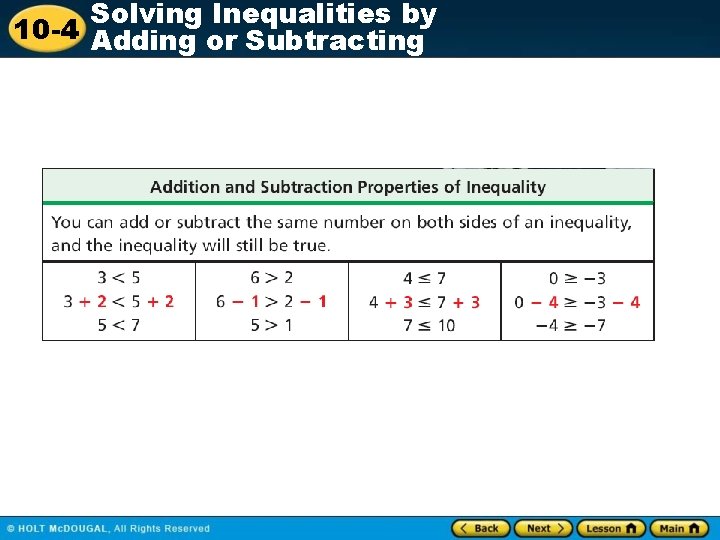 10-4 Solving Inequalities by Adding or Subtracting

Addition and Subtraction Properties of Inequality

You can add or subtract the same number on both sides of an inequality, and the inequality will still be true.

| $3 < 5$ | $6 > 2$ | $4 \leq 7$ | $0 \geq -3$ |
|---|---|---|---|
| $3 + 2 < 5 + 2$ | $6 - 1 > 2 - 1$ | $4 + 3 \leq 7 + 3$ | $0 - 4 \geq -3 - 4$ |
| $5 < 7$ | $5 > 1$ | $7 \leq 10$ | $-4 \geq -7$ |

© HOLT McDOUGAL, All Rights Reserved

Back Next Lesson Main